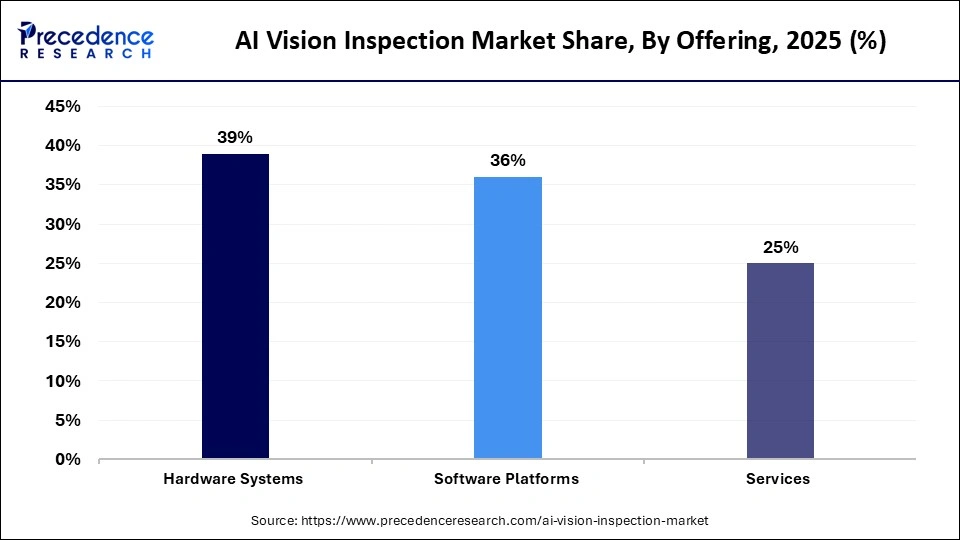 Precedence RESEARCH

AI Vision Inspection Market Share, By Offering, 2025 (%)

45%
40%
35%
30%
25%
20%
15%
10%
5%
0%

39%
36%
25%

Hardware Systems
Software Platforms
Services

Source: https://www.precedenceresearch.com/ai-vision-inspection-market